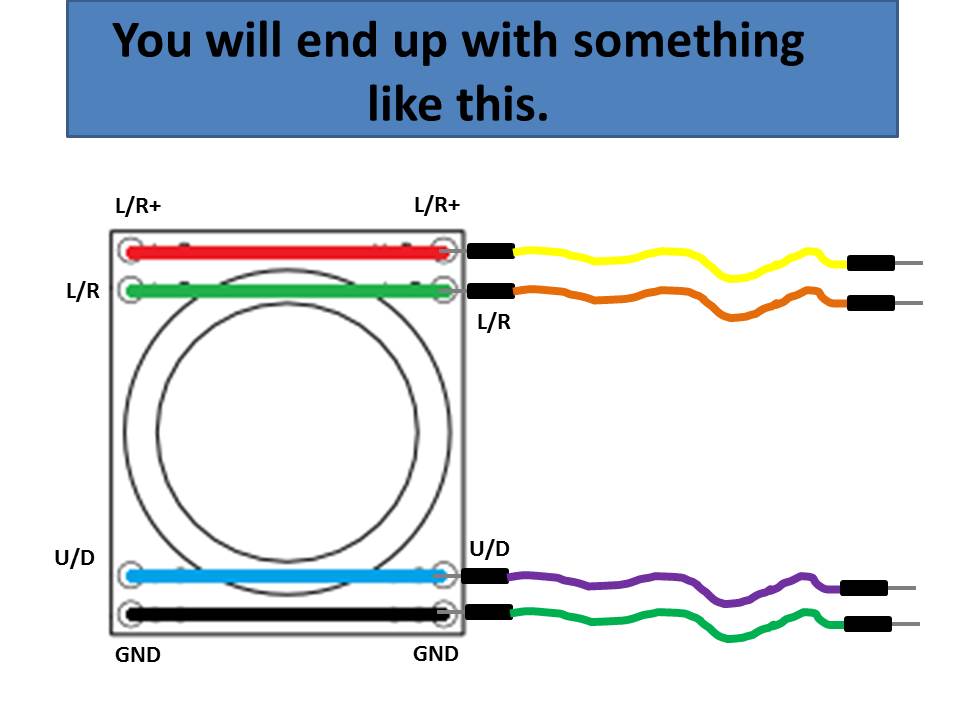 You will end up with something like this.

L/R+

L/R+

L/R

L/R

U/D

U/D

GND

GND